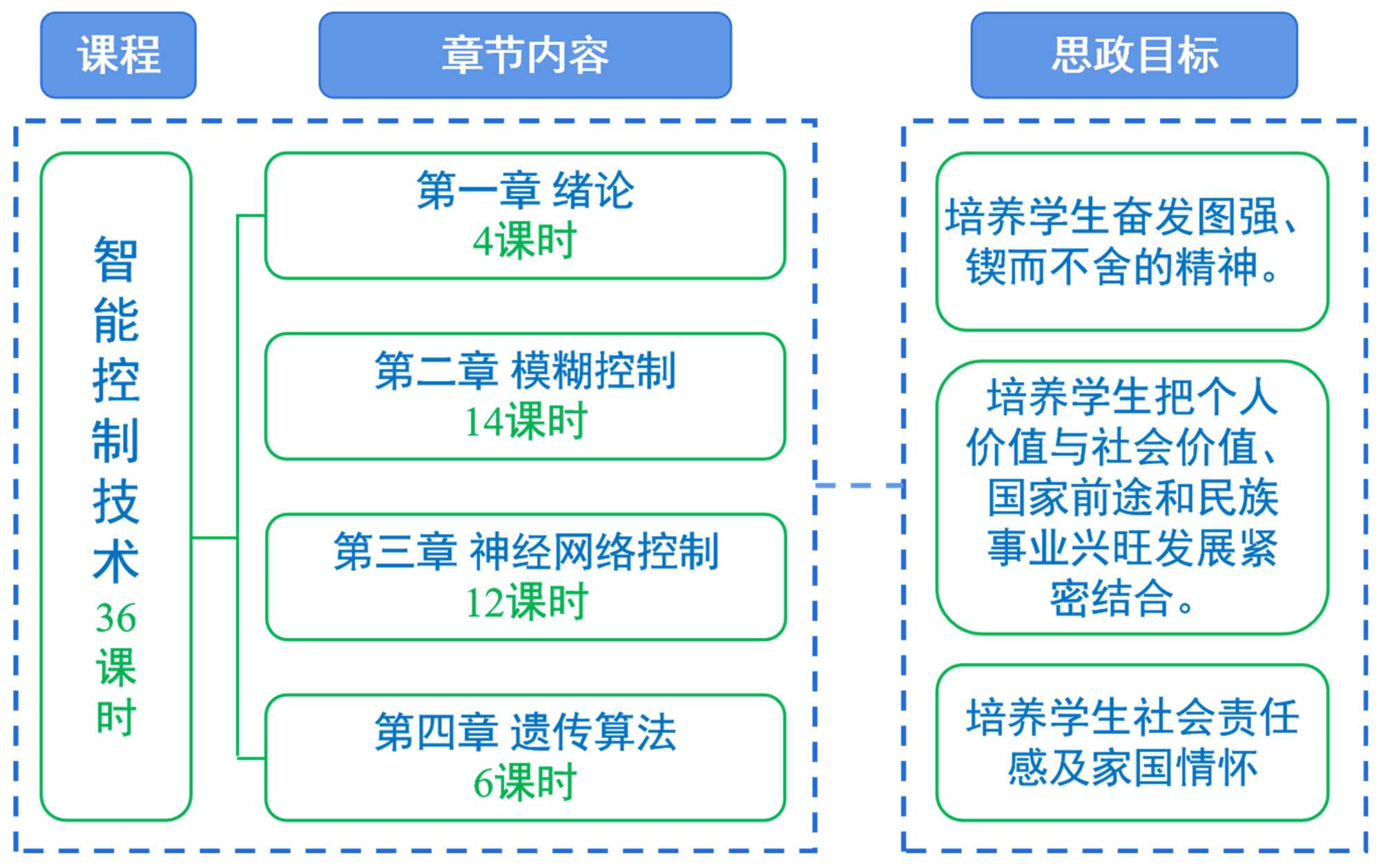 课程

章节内容

思政目标

智能控制技术
36课时

第一章 绪论
4课时

第二章 模糊控制
14课时

第三章 神经网络控制
12课时

第四章 遗传算法
6课时

培养学生奋发图强、锲而不舍的精神。

培养学生把个人价值与社会价值、国家前途和民族事业兴旺发展紧密结合。

培养学生社会责任感及家国情怀